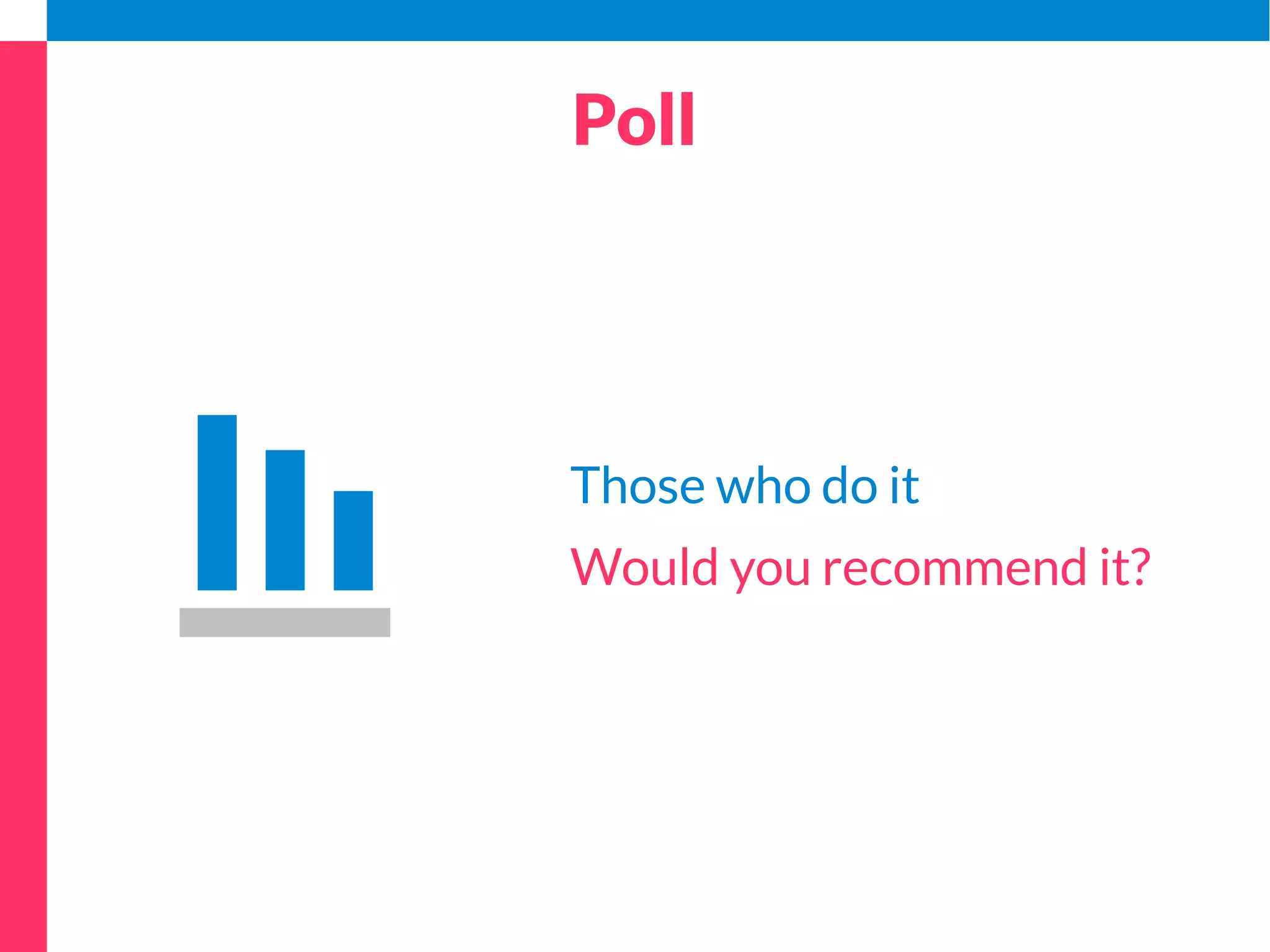 Poll

Those who do it

Would you recommend it?